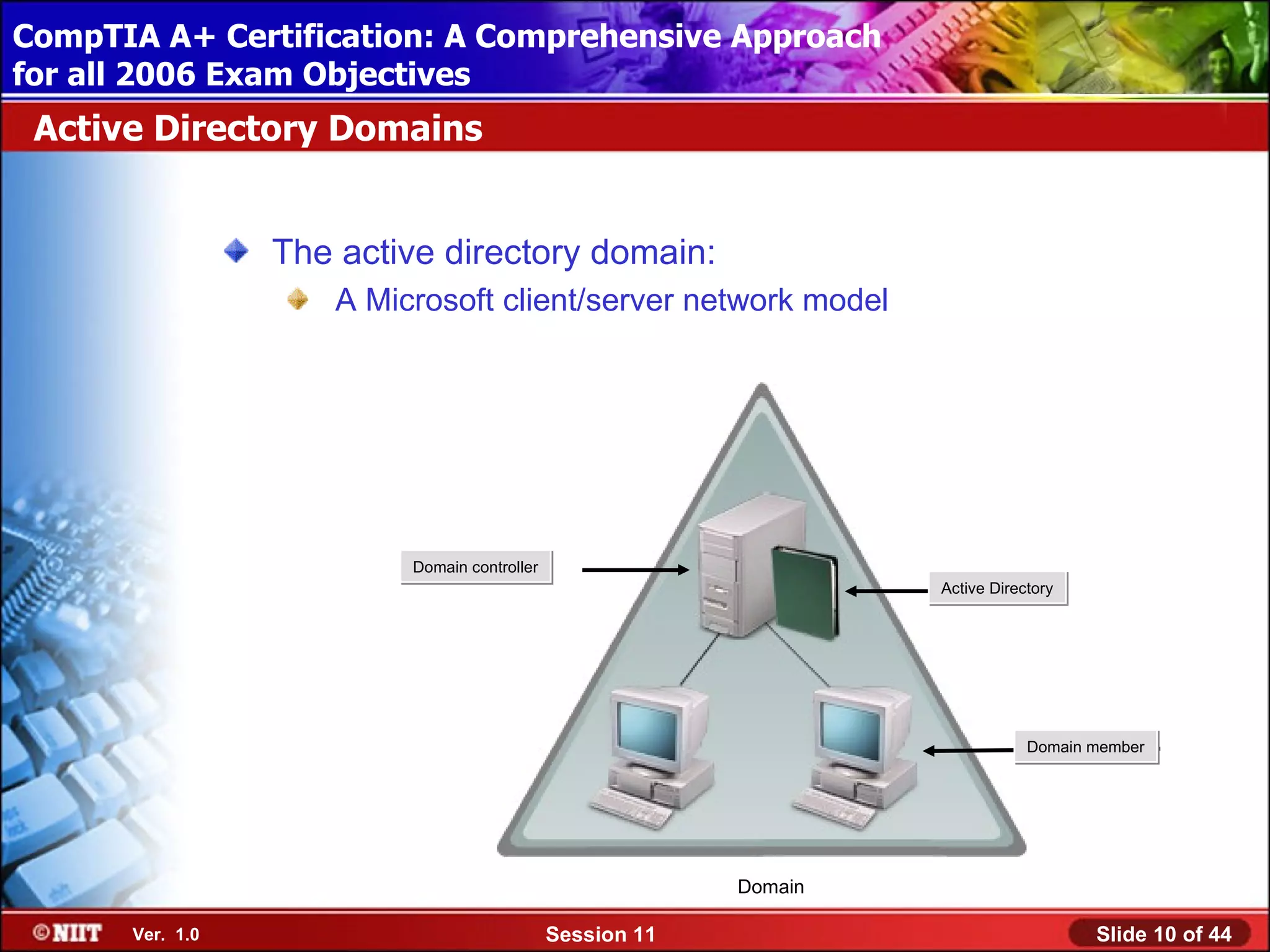 CompTIA A+ Certification: A Comprehensive Approach for all 2006 Exam Objectives

Active Directory Domains

The active directory domain:

A Microsoft client/server network model

Domain controller

Active Directory

Domain member

Domain

©NIIT Ver. 1.0

Session 11

Slide 10 of 44